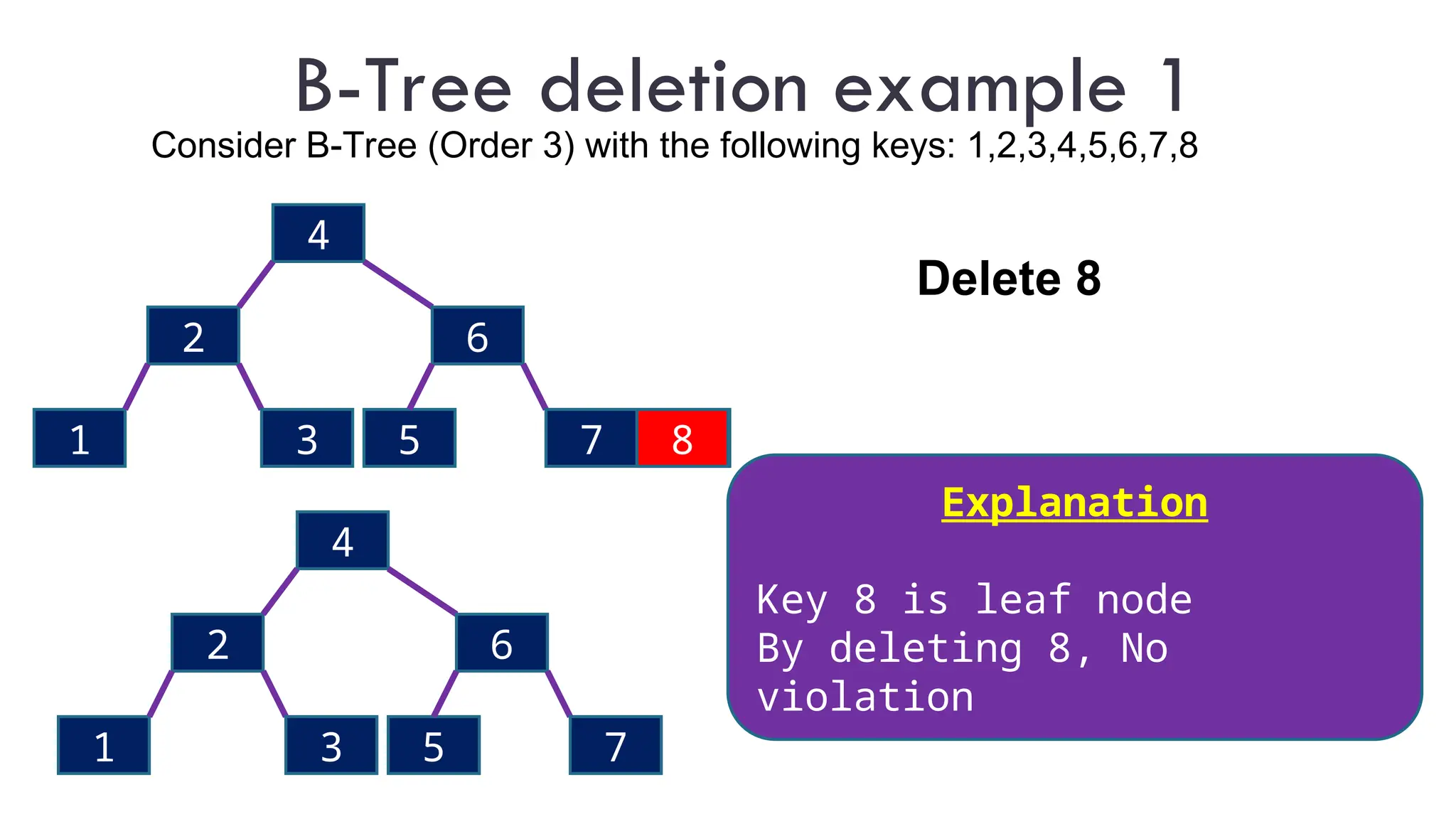 B-Tree deletion example 1

Consider B-Tree (Order 3) with the following keys: 1,2,3,4,5,6,7,8

4
2
6
1
3
5
7
8

Delete 8

4
2
6
1
3
5
7

Explanation

Key 8 is leaf node
By deleting 8, No violation